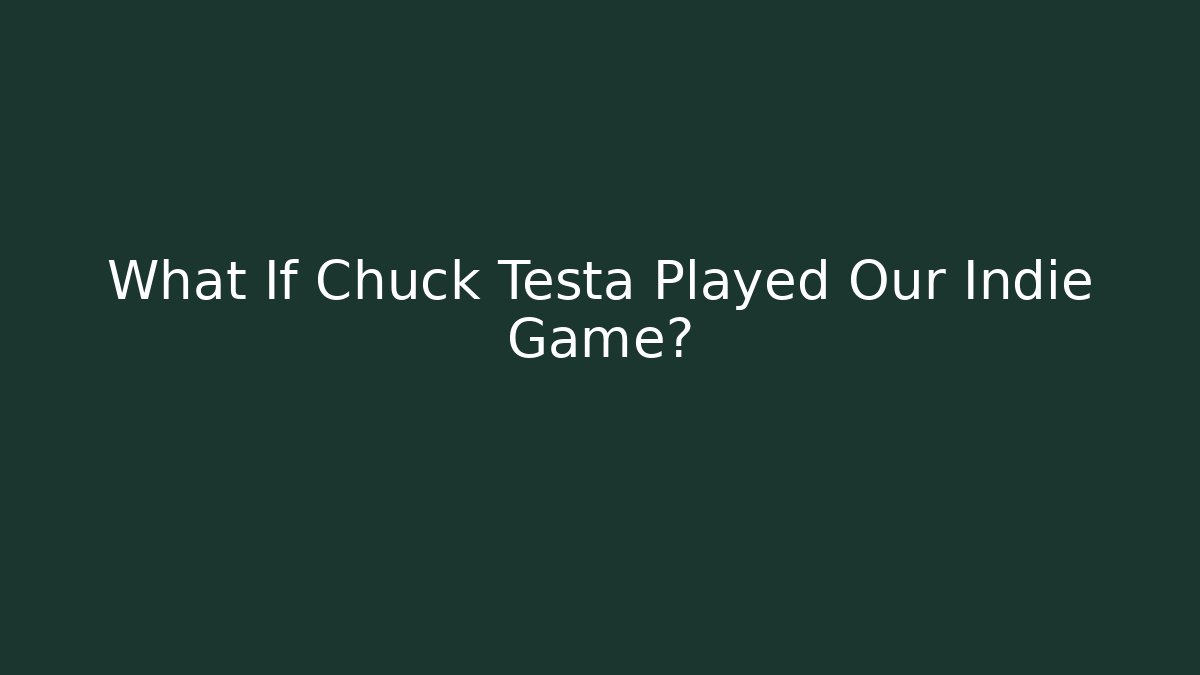 What If Chuck Testa Played Our Indie Game?